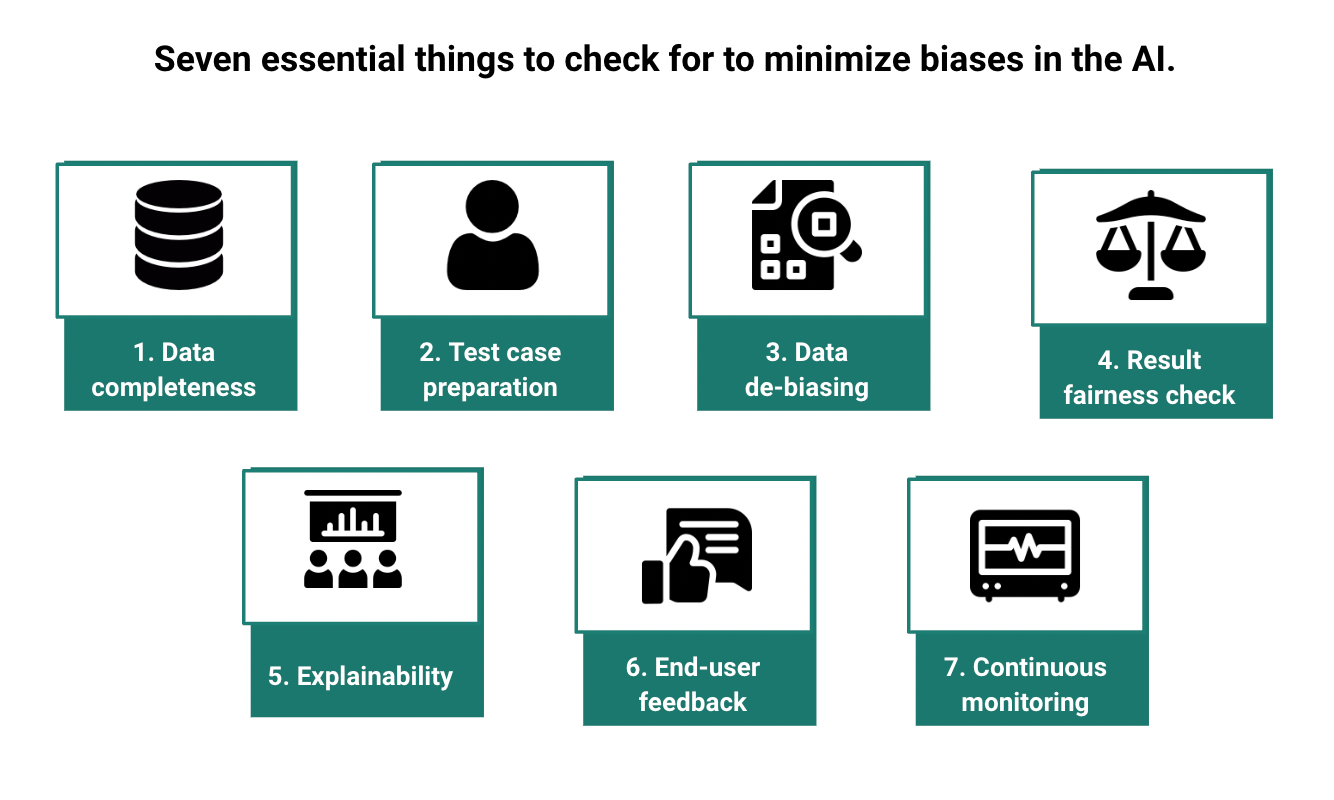 Seven essential things to check for to minimize biases in the AI.

1. Data completeness

2. Test case preparation

3. Data de-biasing

4. Result fairness check

5. Explainability

6. End-user feedback

7. Continuous monitoring